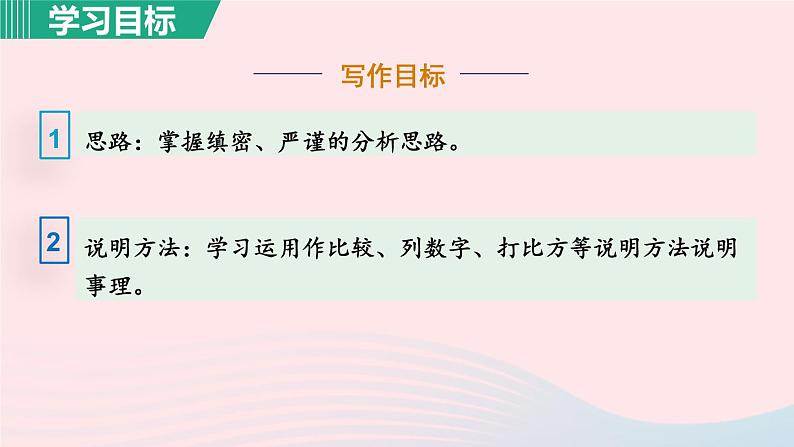 学习目标

写作目标

1 思路：掌握缜密、严谨的分析思路。

2 说明方法：学习运用作比较、列数字、打比方等说明方法说明事理。